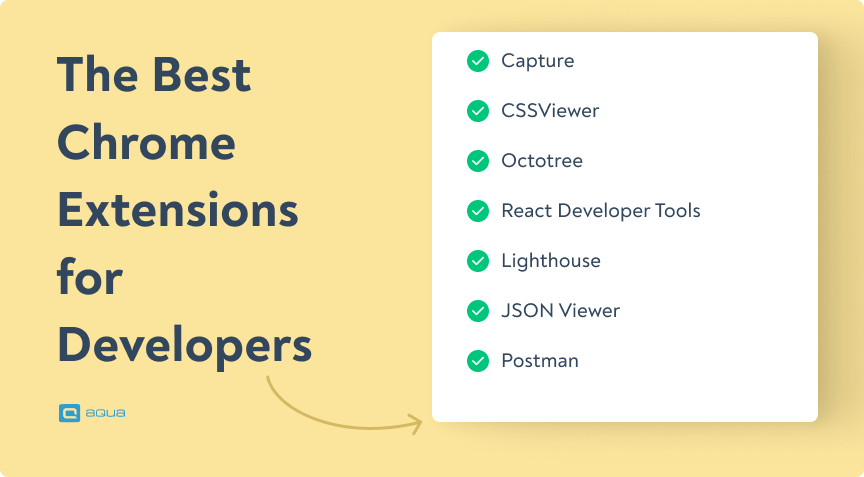 The Best Chrome Extensions for Developers

aqua

Capture

CSSViewer

Octotree

React Developer Tools

Lighthouse

JSON Viewer

Postman